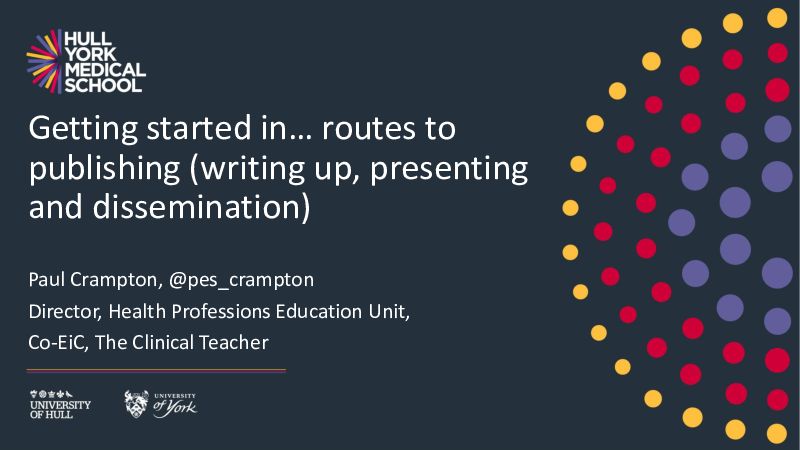 HULL YORK MEDICAL SCHOOL

Getting started in… routes to publishing (writing up, presenting and dissemination)

Paul Crampton, @pes_crampton

Director, Health Professions Education Unit,

Co-EiC, The Clinical Teacher

UNIVERSITY OF HULL

UNIVERSITY of York